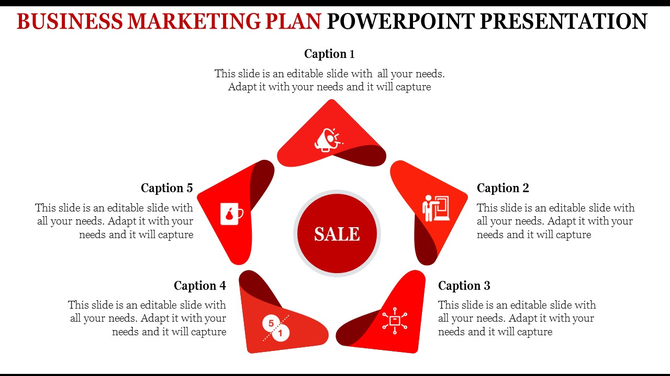 BUSINESS MARKETING PLAN POWERPOINT PRESENTATION

Caption 1
This slide is an editable slide with all your needs. Adapt it with your needs and it will capture

Caption 5
This slide is an editable slide with all your needs. Adapt it with your needs and it will capture

SALE

Caption 2
This slide is an editable slide with all your needs. Adapt it with your needs and it will capture

Caption 4
This slide is an editable slide with all your needs. Adapt it with your needs and it will capture

5
1

Caption 3
This slide is an editable slide with all your needs. Adapt it with your needs and it will capture